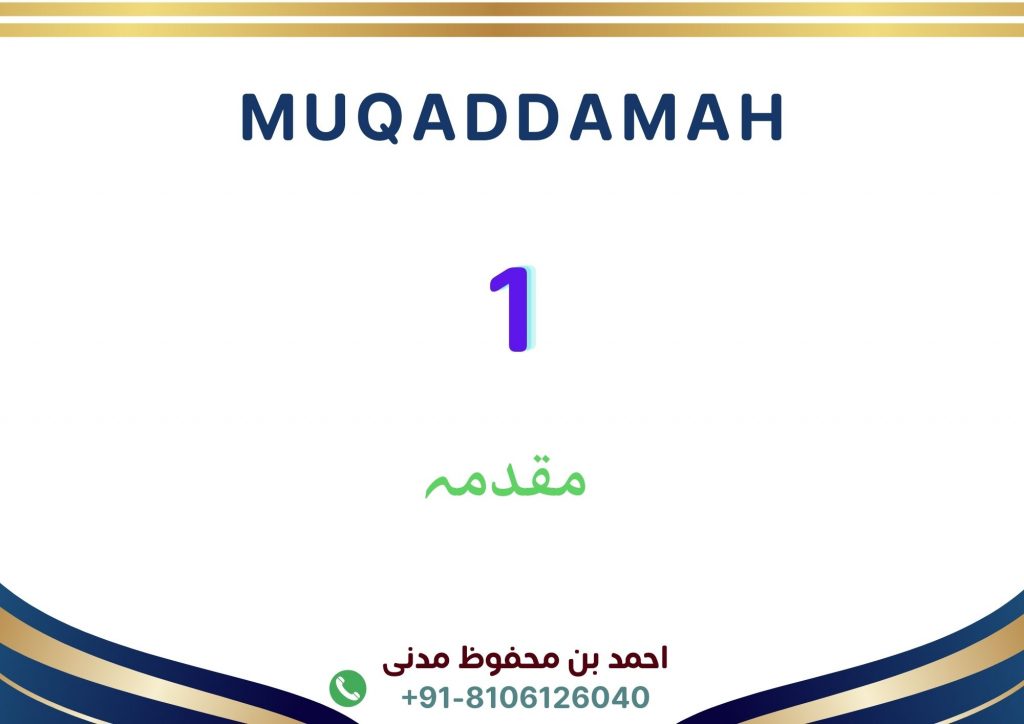 MUQADDAMAH

1

مقدمہ

احمد بن محفوظ مدنی
+91-8106126040